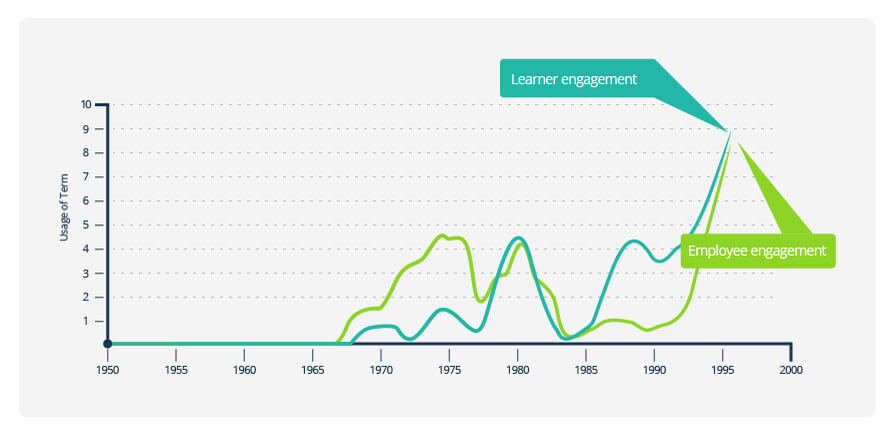 Learner engagement

Employee engagement

Usage of Term

10
9
8
7
6
5
4
3
2
1

1950 1955 1960 1965 1970 1975 1980 1985 1990 1995 2000